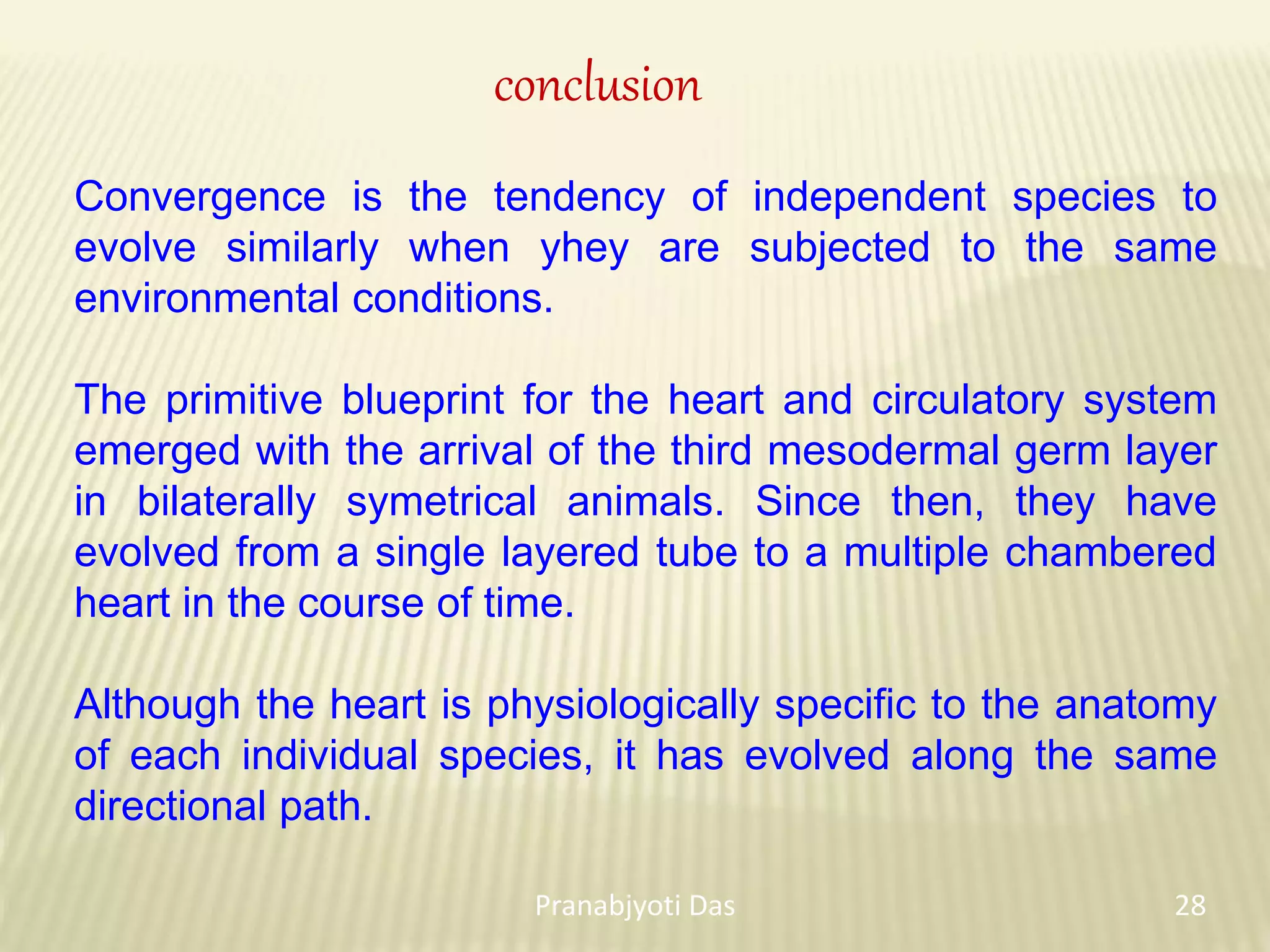 conclusion

Convergence is the tendency of independent species to evolve similarly when yhey are subjected to the same environmental conditions.

The primitive blueprint for the heart and circulatory system emerged with the arrival of the third mesodermal germ layer in bilaterally symetrical animals. Since then, they have evolved from a single layered tube to a multiple chambered heart in the course of time.

Although the heart is physiologically specific to the anatomy of each individual species, it has evolved along the same directional path.

Pranabjyoti Das

28